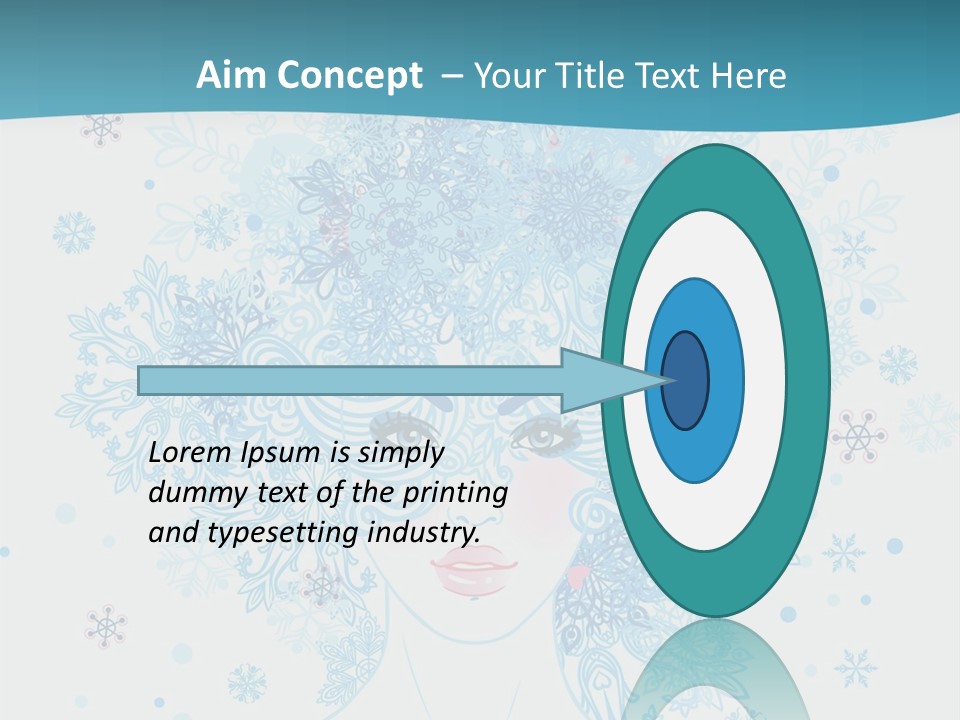 Aim Concept – Your Title Text Here

Lorem Ipsum is simply dummy text of the printing and typesetting industry.